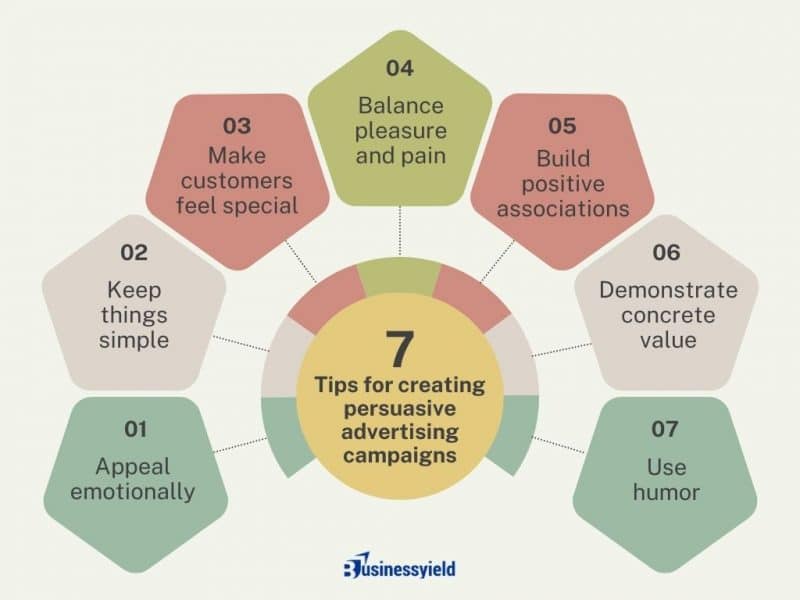 7
Tips for creating persuasive advertising campaigns

01
Appeal emotionally

02
Keep things simple

03
Make customers feel special

04
Balance pleasure and pain

05
Build positive associations

06
Demonstrate concrete value

07
Use humor

Businessyield